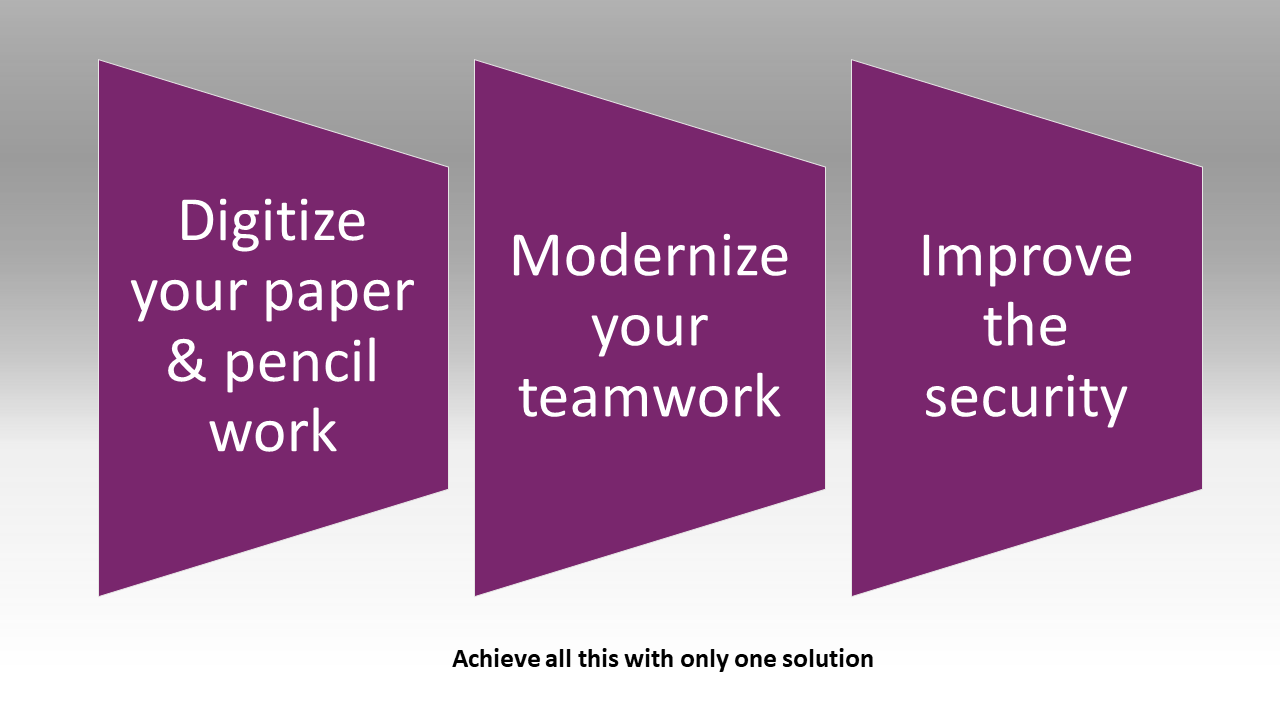 Digitize your paper & pencil work

Modernize your teamwork

Improve the security

Achieve all this with only one solution